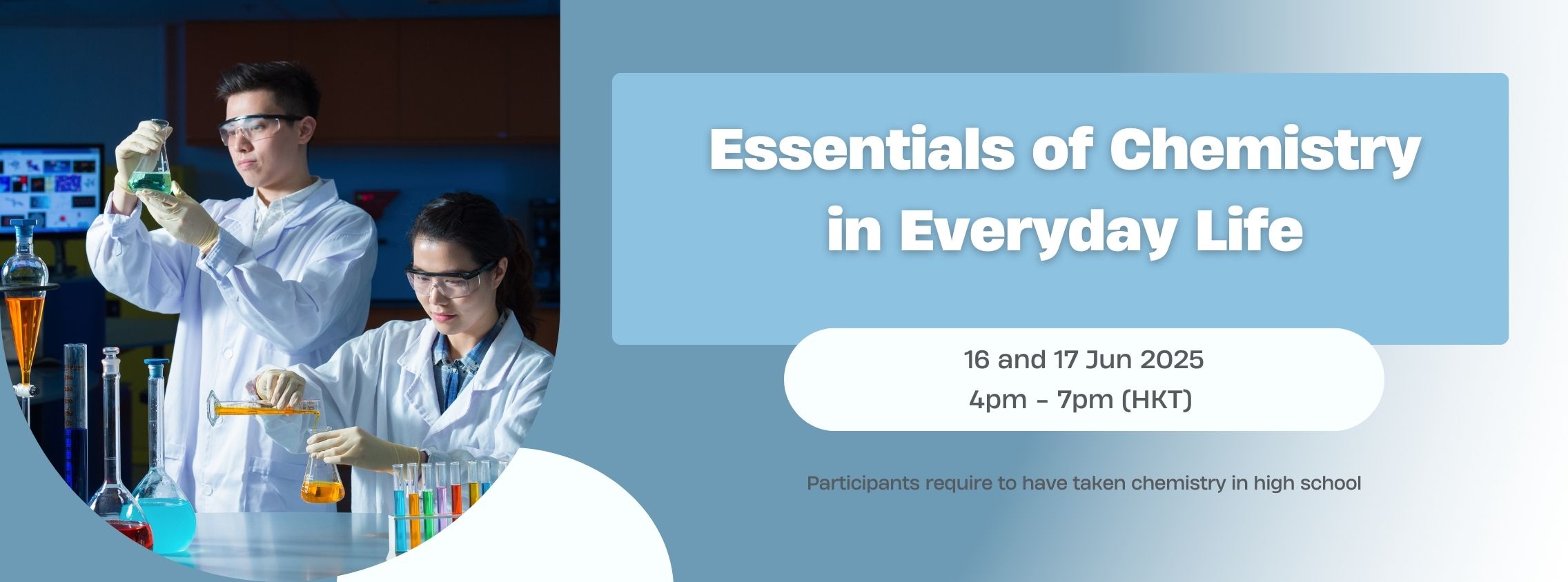 Essentials of Chemistry in Everyday Life

16 and 17 Jun 2025
4pm - 7pm (HKT)

Participants require to have taken chemistry in high school